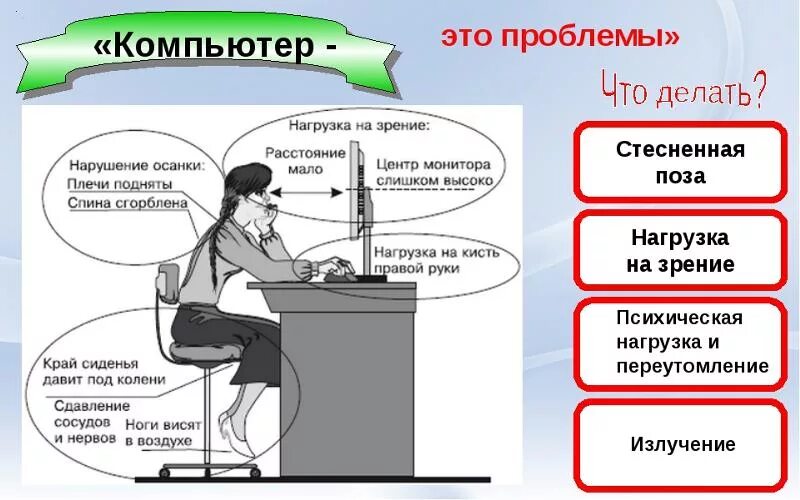 «Компьютер - это проблемы»

Что делать?

Нагрузка на зрение:

Расстояние мало

Центр монитора слишком высоко

Нарушение осанки:
Плечи подняты
Спина сгорблена

Нагрузка на кисть правой руки

Край сиденья давит под колени

Сдавление сосудов и нервов

Ноги висят в воздухе

Стесненная поза

Нагрузка на зрение

Психическая нагрузка и переутомление

Излучение